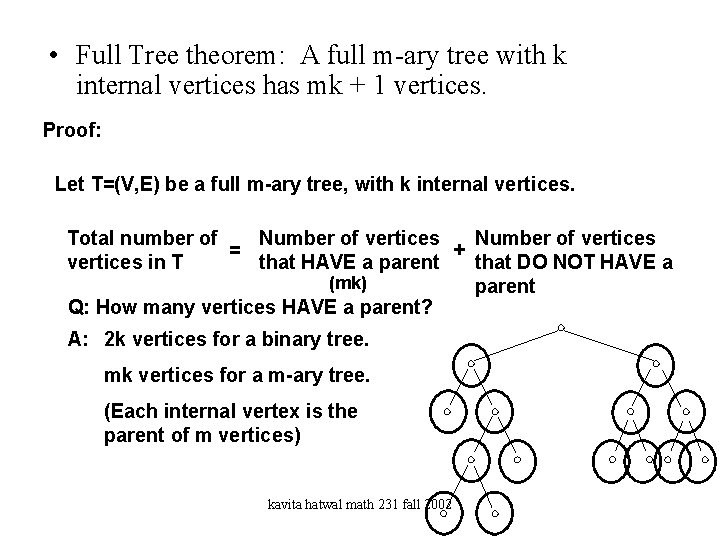 • Full Tree theorem: A full m-ary tree with k internal vertices has mk + 1 vertices.

Proof:

Let T=(V,E) be a full m-ary tree, with k internal vertices.

Total number of vertices in T = Number of vertices that HAVE a parent (mk) + Number of vertices that DO NOT HAVE a parent

Q: How many vertices HAVE a parent?

A: 2k vertices for a binary tree.

mk vertices for a m-ary tree.

(Each internal vertex is the parent of m vertices)

kavita hatwal math 231 fall 2002